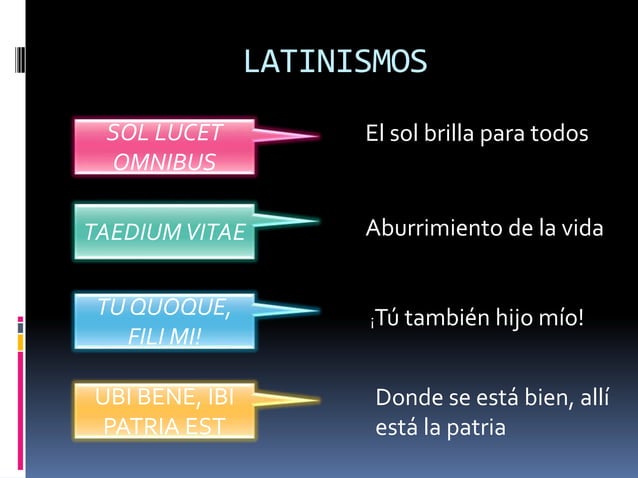 LATINISMOS

SOL LUCET OMNIBUS

El sol brilla para todos

TAEDIUM VITAE

Aburrimiento de la vida

TU QUOQUE, FILI MI!

¡Tú también hijo mío!

UBI BENE, IBI PATRIA EST

Donde se está bien, allí está la patria